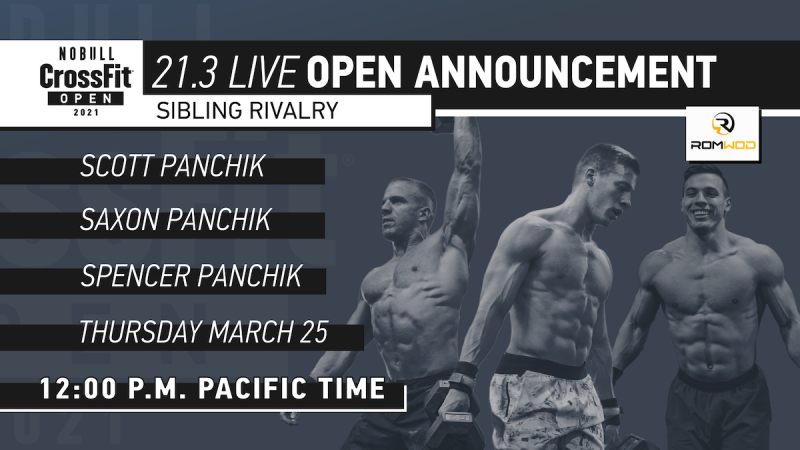 NOBULL
CrossFit
OPEN
2021

21.3 LIVE OPEN ANNOUNCEMENT

SIBLING RIVALRY

ROMWOD

SCOTT PANCHIK

SAXON PANCHIK

SPENCER PANCHIK

THURSDAY MARCH 25

12:00 P.M. PACIFIC TIME